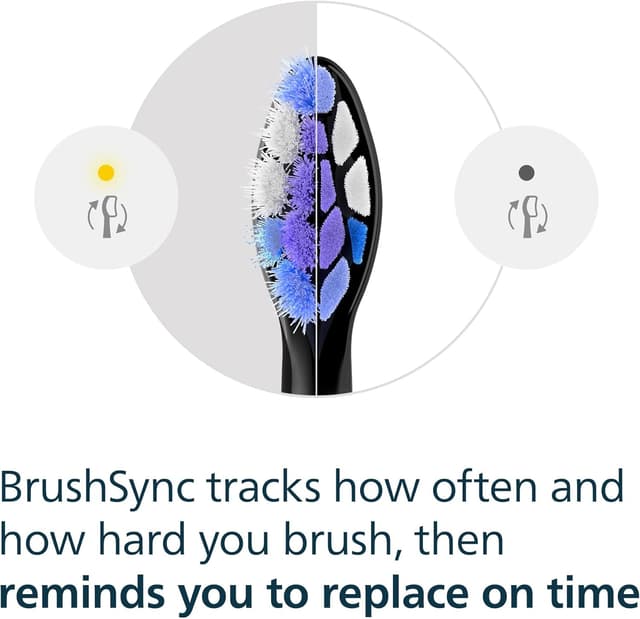 BrushSync tracks how often and how hard you brush, then **reminds you to replace on time**